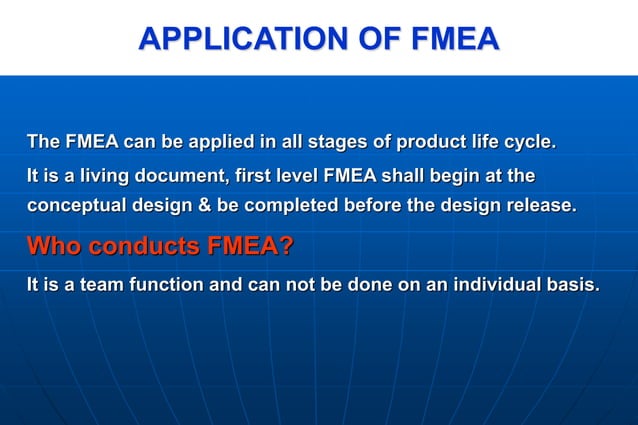 APPLICATION OF FMEA

The FMEA can be applied in all stages of product life cycle.

It is a living document, first level FMEA shall begin at the conceptual design & be completed before the design release.

Who conducts FMEA?

It is a team function and can not be done on an individual basis.